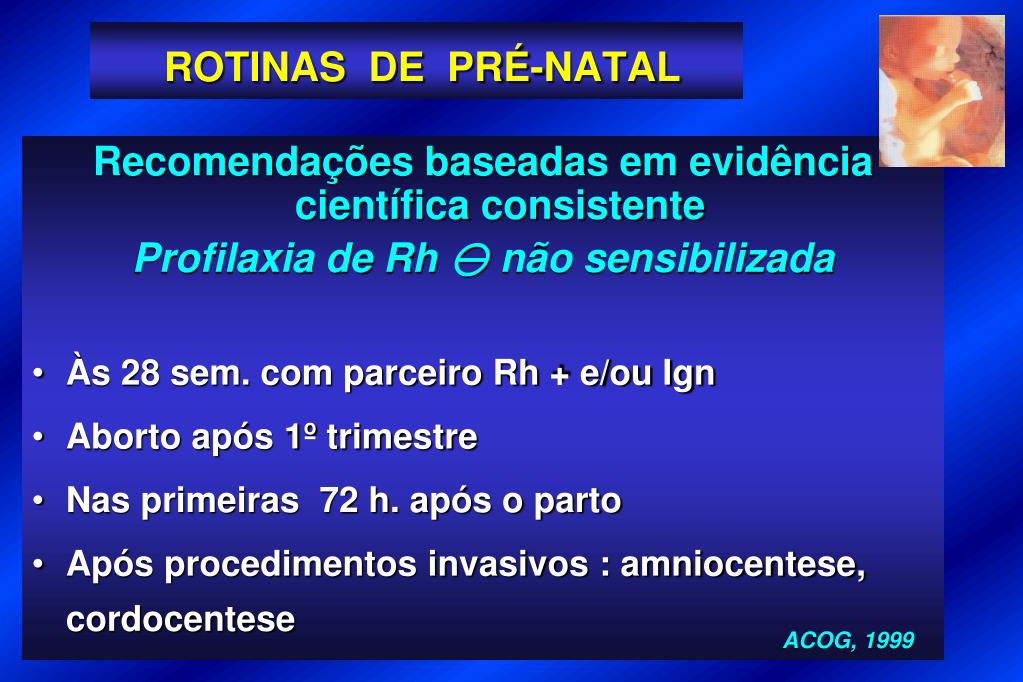 ROTINAS DE PRÉ-NATAL

Recomendações baseadas em evidência científica consistente

Profilaxia de Rh ⊖ não sensibilizada

• Às 28 sem. com parceiro Rh + e/ou Ign
• Aborto após 1º trimestre
• Nas primeiras 72 h. após o parto
• Após procedimentos invasivos : amniocentese, cordocentese

ACOG, 1999